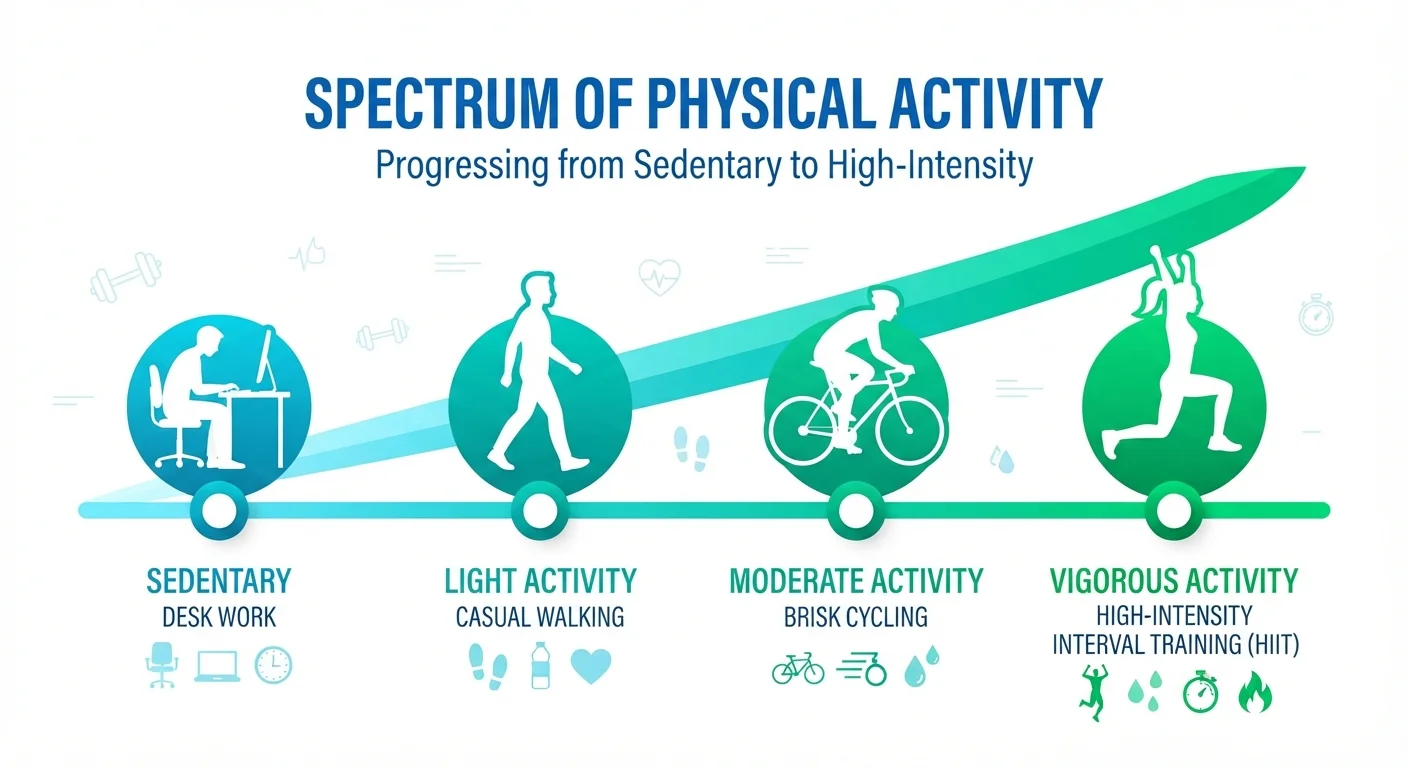 SPECTRUM OF PHYSICAL ACTIVITY
Progressing from Sedentary to High-Intensity

SEDENTARY
DESK WORK

LIGHT ACTIVITY
CASUAL WALKING

MODERATE ACTIVITY
BRISK CYCLING

VIGOROUS ACTIVITY
HIGH-INTENSITY INTERVAL TRAINING (HIIT)